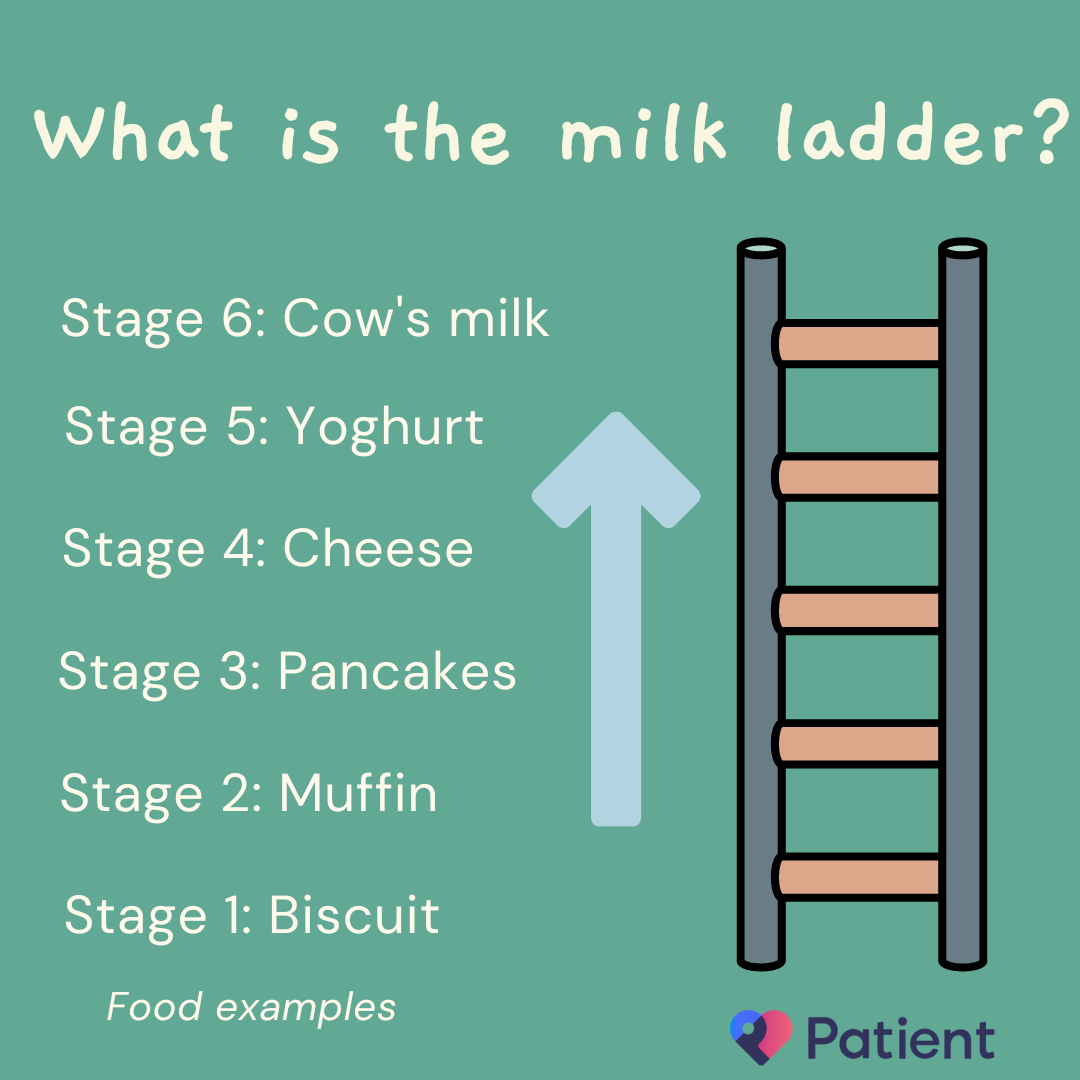 What is the milk ladder?

Stage 6: Cow's milk

Stage 5: Yoghurt

Stage 4: Cheese

Stage 3: Pancakes

Stage 2: Muffin

Stage 1: Biscuit

Food examples

Patient